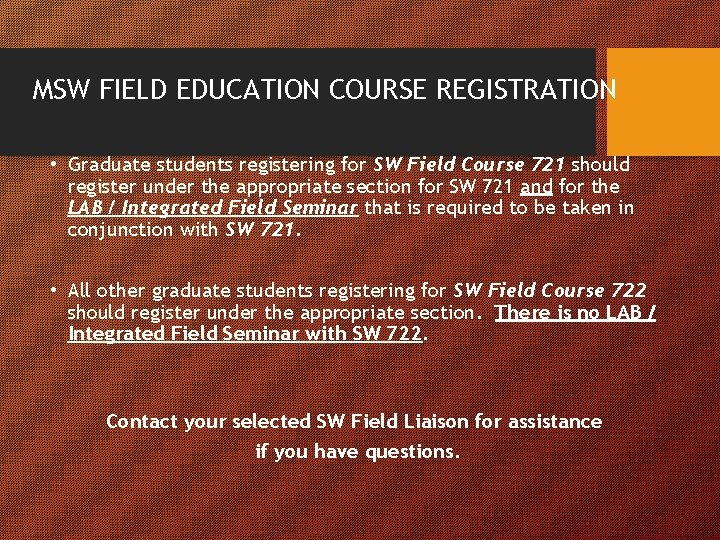 MSW FIELD EDUCATION COURSE REGISTRATION

• Graduate students registering for SW Field Course 721 should register under the appropriate section for SW 721 and for the LAB / Integrated Field Seminar that is required to be taken in conjunction with SW 721.

• All other graduate students registering for SW Field Course 722 should register under the appropriate section. There is no LAB / Integrated Field Seminar with SW 722.

Contact your selected SW Field Liaison for assistance if you have questions.